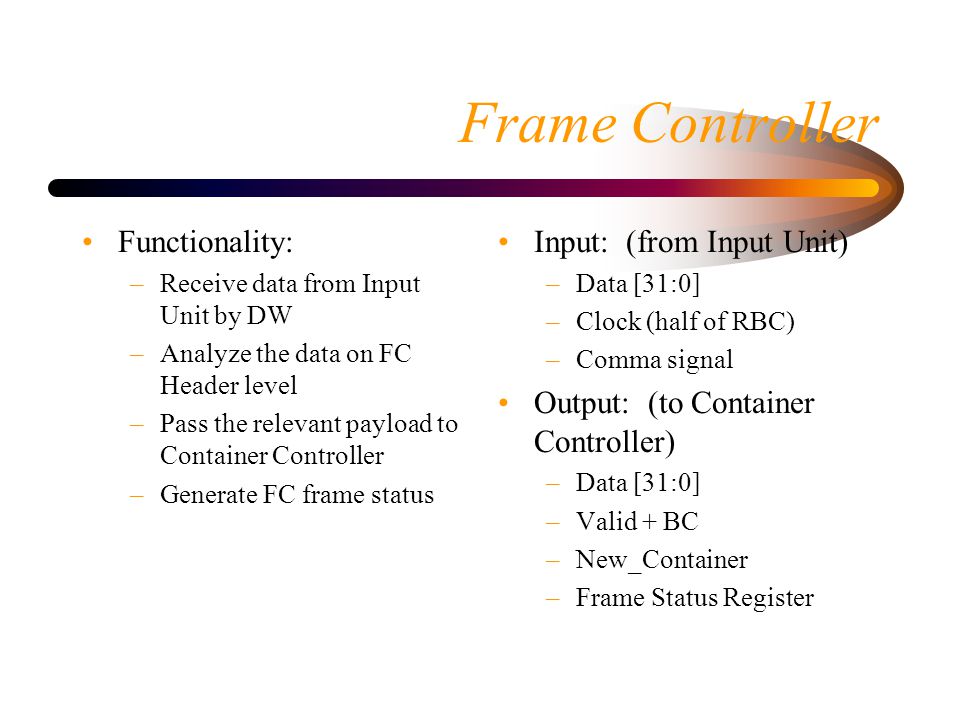 Frame Controller

• Functionality:
– Receive data from Input Unit by DW
– Analyze the data on FC Header level
– Pass the relevant payload to Container Controller
– Generate FC frame status

• Input: (from Input Unit)
– Data [31:0]
– Clock (half of RBC)
– Comma signal

• Output: (to Container Controller)
– Data [31:0]
– Valid + BC
– New_Container
– Frame Status Register